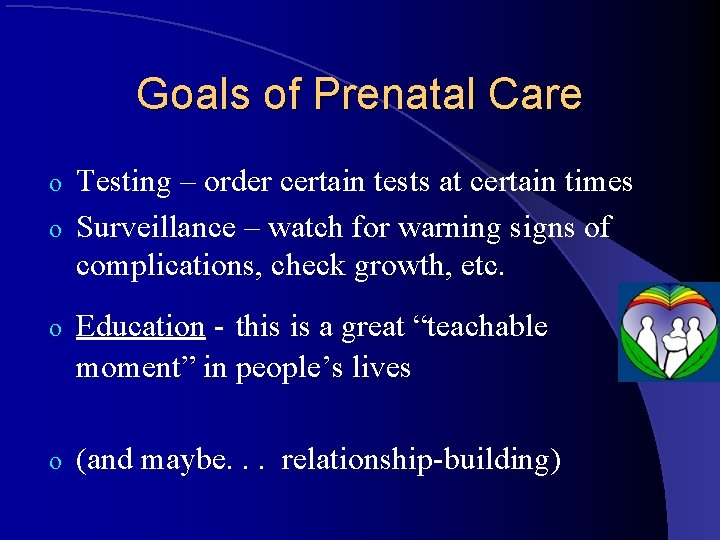 Goals of Prenatal Care

o Testing – order certain tests at certain times

o Surveillance – watch for warning signs of complications, check growth, etc.

o Education - this is a great “teachable moment” in people’s lives

o (and maybe. . . relationship-building)